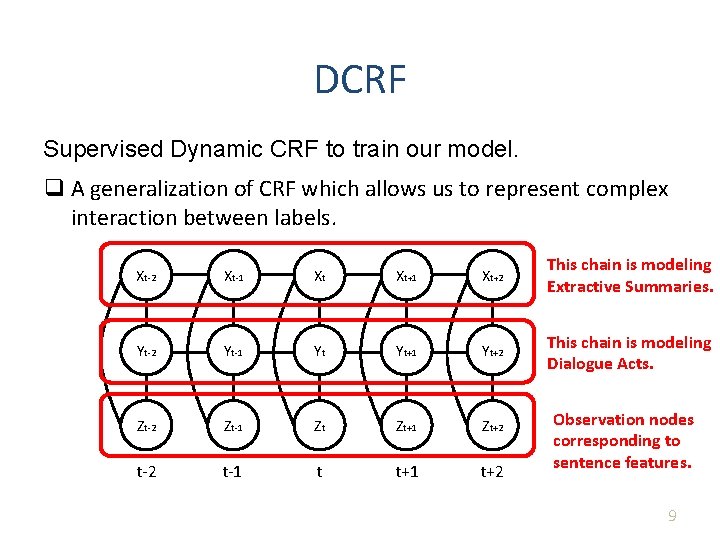 DCRF

Supervised Dynamic CRF to train our model.

❑ A generalization of CRF which allows us to represent complex interaction between labels.

$X_{t-2}$ $X_{t-1}$ $X_t$ $X_{t+1}$ $X_{t+2}$

This chain is modeling Extractive Summaries.

$Y_{t-2}$ $Y_{t-1}$ $Y_t$ $Y_{t+1}$ $Y_{t+2}$

This chain is modeling Dialogue Acts.

$Z_{t-2}$ $Z_{t-1}$ $Z_t$ $Z_{t+1}$ $Z_{t+2}$

Observation nodes corresponding to sentence features.

t-2 t-1 t t+1 t+2

9